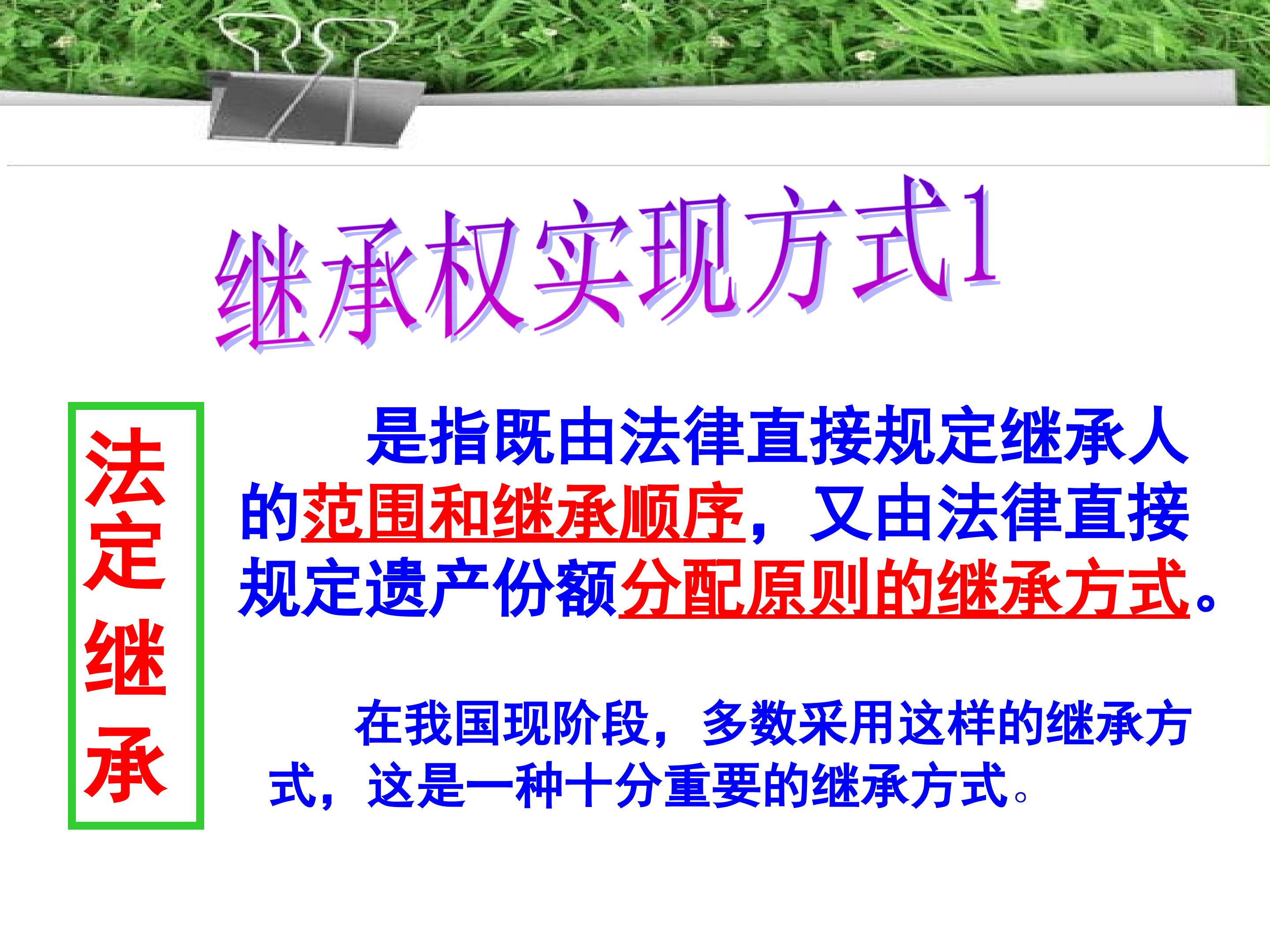 继承权实现方式1

法定继承

是指既由法律直接规定继承人的范围和继承顺序，又由法律直接规定遗产份额分配原则的继承方式。

在我国现阶段，多数采用这样的继承方式，这是一种十分重要的继承方式。